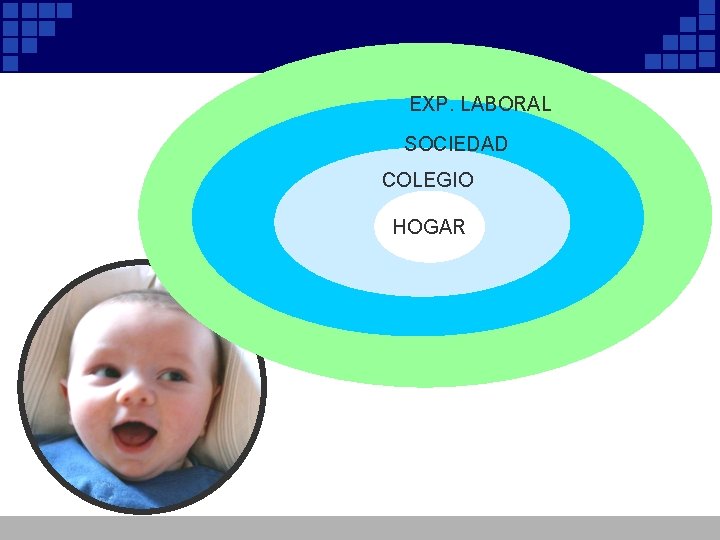 EXP. LABORAL

SOCIEDAD

COLEGIO

HOGAR